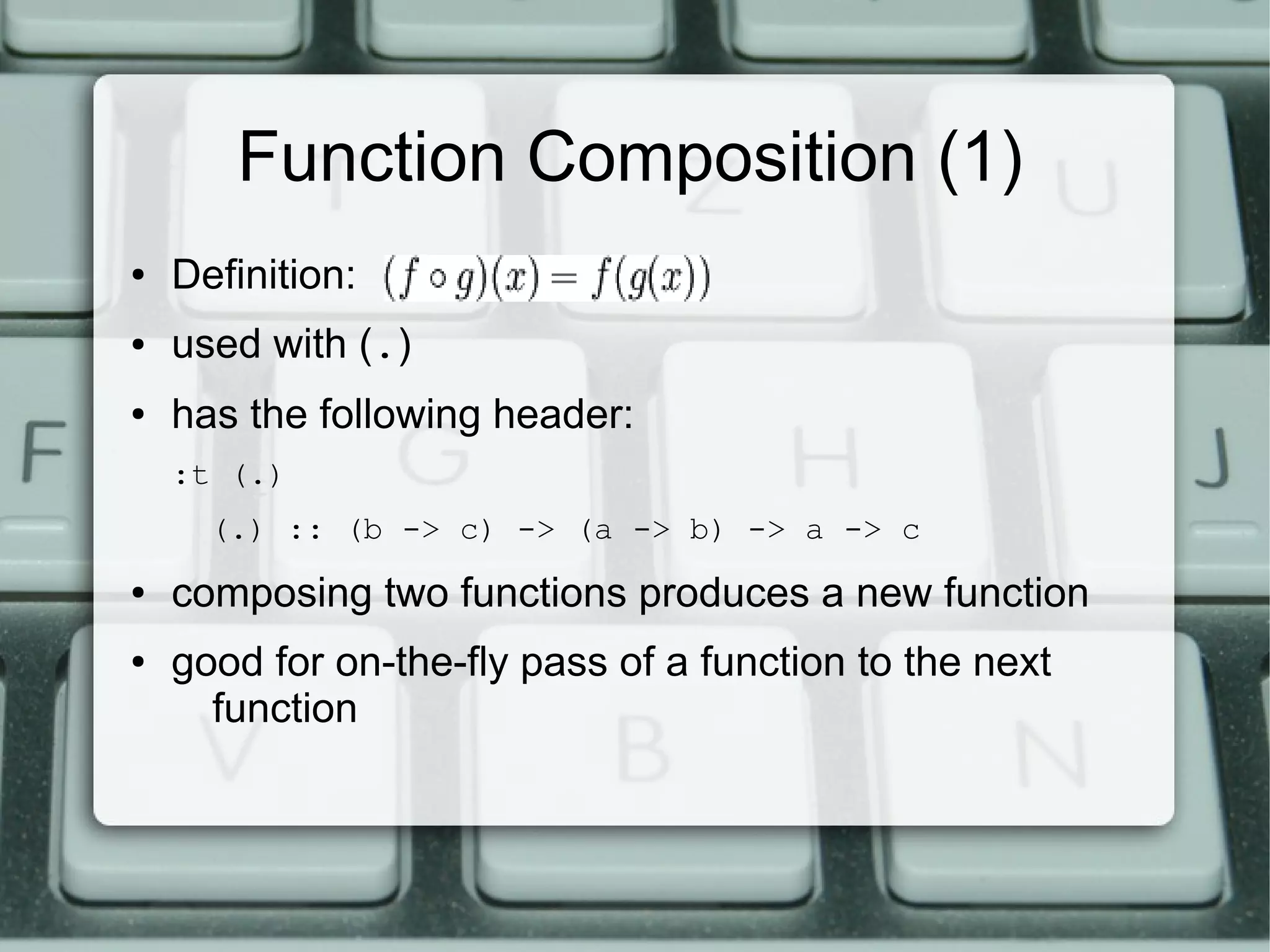 Function Composition (1)

• Definition: $(f \circ g)(x) = f(g(x))$

• used with (.)

• has the following header:

:t (.)

(.) :: (b -> c) -> (a -> b) -> a -> c

• composing two functions produces a new function

• good for on-the-fly pass of a function to the next function